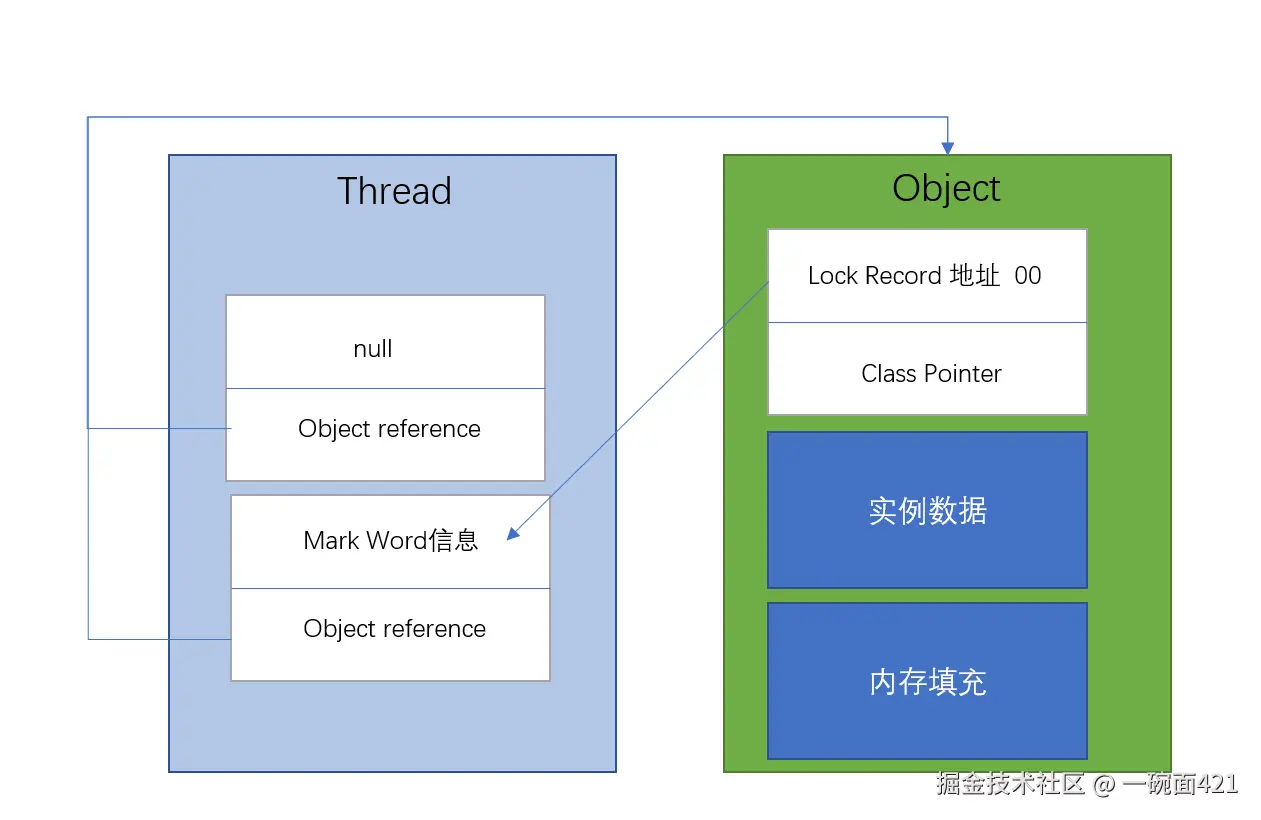 Thread

null

Object reference

Mark Word信息

Object reference

Object

Lock Record 地址 00

Class Pointer

实例数据

内存填充

掘金技术社区 @ 一碗面421